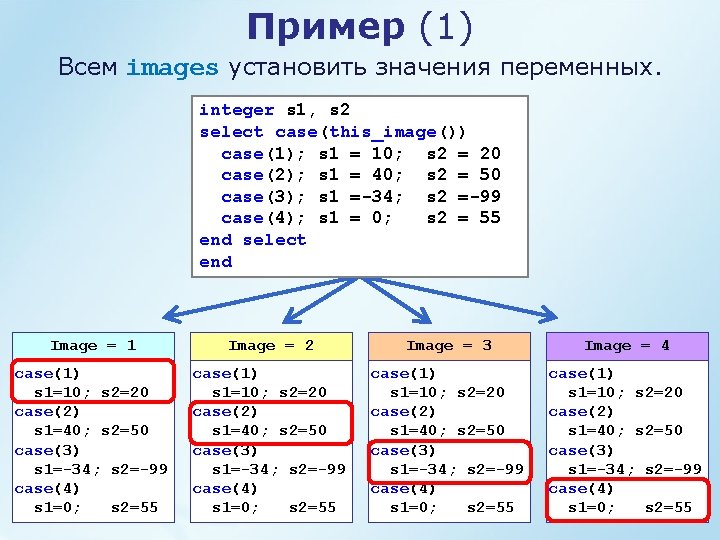 Пример (1)

Всем images установить значения переменных.

integer s1, s2
select case(this_image())
  case(1); s1 = 10;  s2 = 20
  case(2); s1 = 40;  s2 = 50
  case(3); s1 =-34;  s2 =-99
  case(4); s1 = 0;   s2 = 55
end select
end

Image = 1
case(1)
 s1=10; s2=20
case(2)
 s1=40; s2=50
case(3)
 s1=-34; s2=-99
case(4)
 s1=0;  s2=55

Image = 2
case(1)
 s1=10; s2=20
case(2)
 s1=40; s2=50
case(3)
 s1=-34; s2=-99
case(4)
 s1=0;  s2=55

Image = 3
case(1)
 s1=10; s2=20
case(2)
 s1=40; s2=50
case(3)
 s1=-34; s2=-99
case(4)
 s1=0;  s2=55

Image = 4
case(1)
 s1=10; s2=20
case(2)
 s1=40; s2=50
case(3)
 s1=-34; s2=-99
case(4)
 s1=0;  s2=55